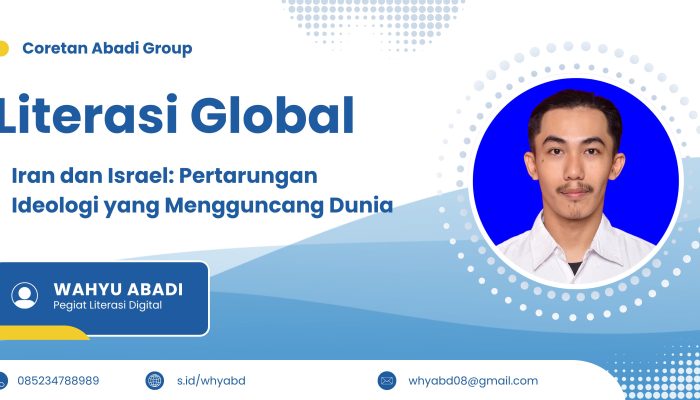 Coretan Abadi Group

Literasi Global

Iran dan Israel: Pertarungan Ideologi yang Mengguncang Dunia

WAHYU ABADI
Pegiat Literasi Digital

085234788989

s.id/whyabd

whyabd08@gmail.com